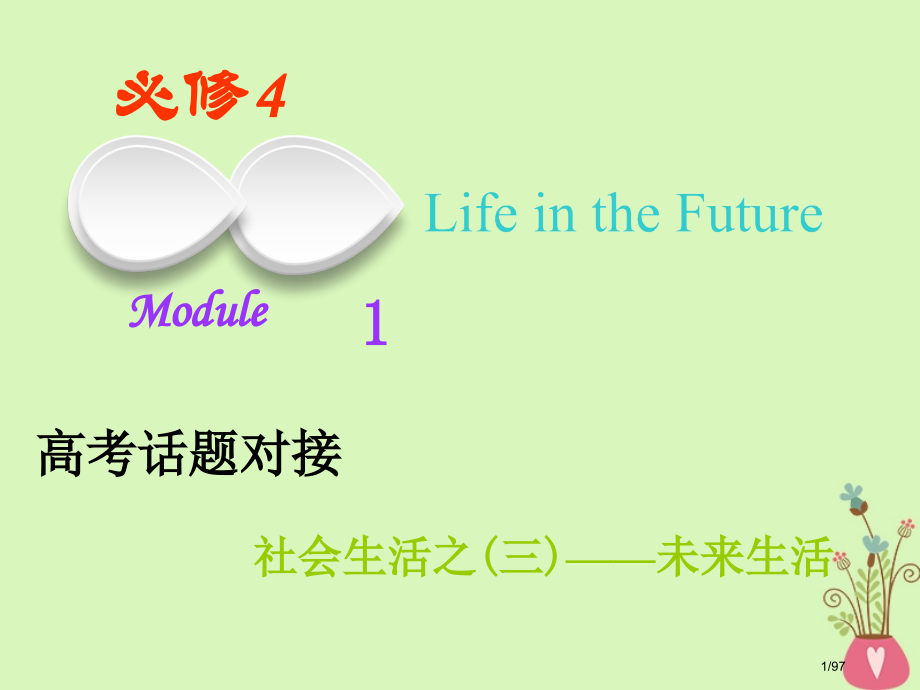 必修4

Life in the Future

Module 1

高考话题对接

社会生活之(三)——未来生活

1/97